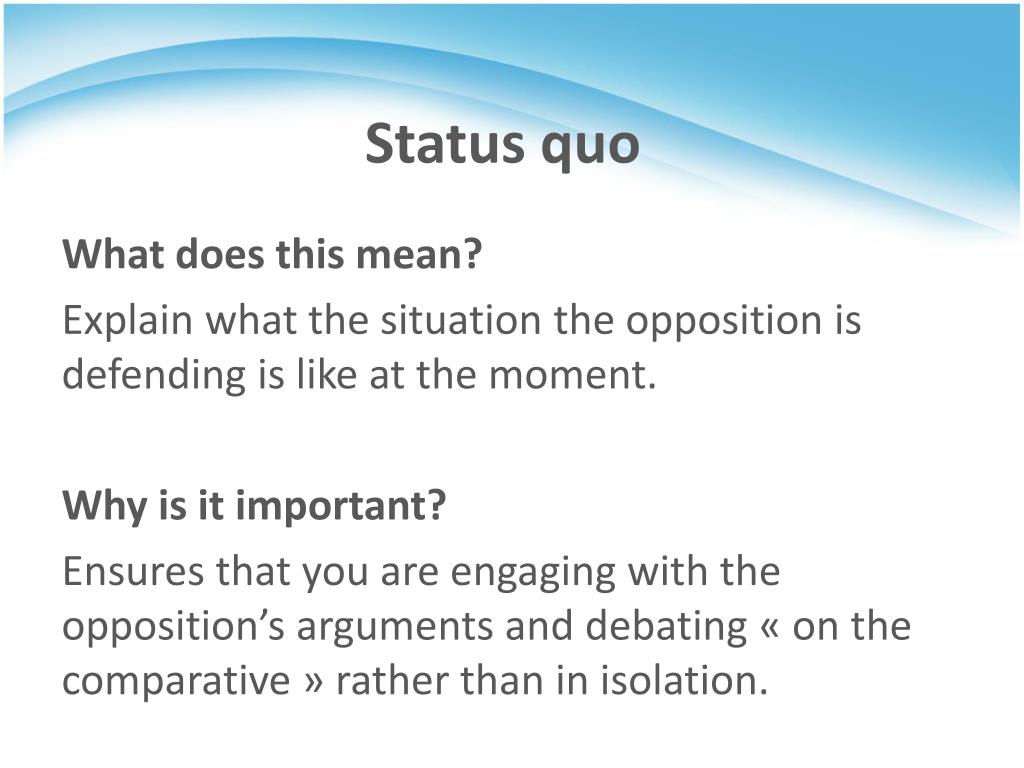 Status quo

What does this mean?

Explain what the situation the opposition is defending is like at the moment.

Why is it important?

Ensures that you are engaging with the opposition’s arguments and debating « on the comparative » rather than in isolation.